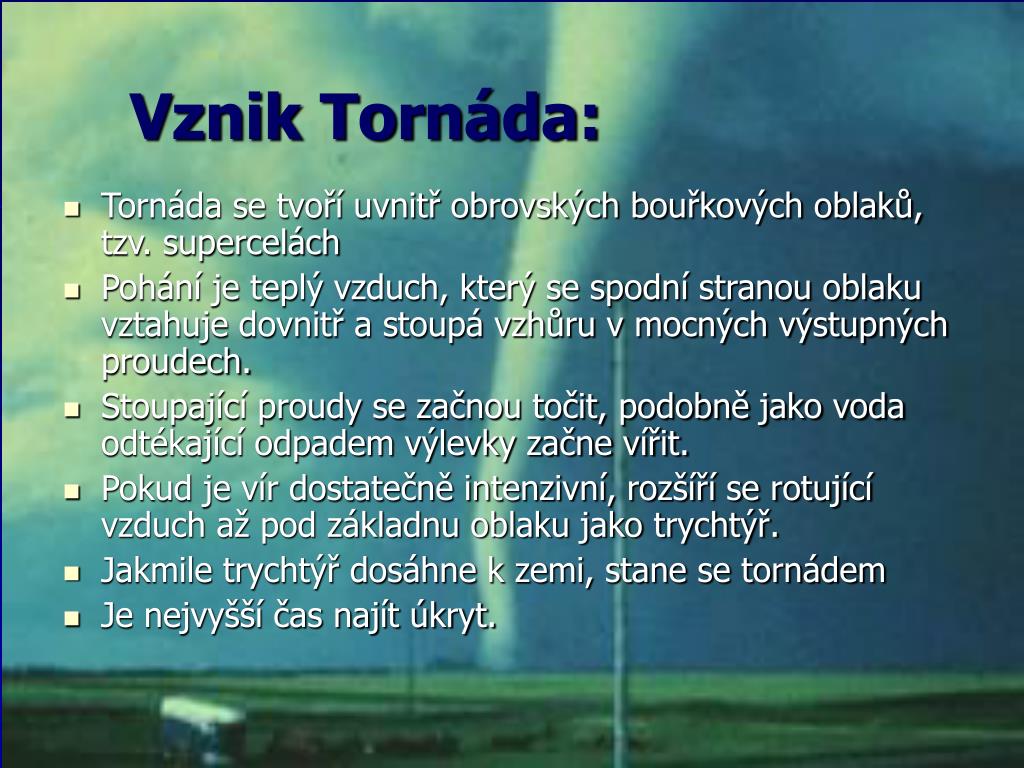 Vznik Tornáda:

- Tornáda se tvoří uvnitř obrovských bouřkových oblaků, tzv. supercelách
- Pohání je teplý vzduch, který se spodní stranou oblaku vztahuje dovnitř a stoupá vzhůru v mocných výstupných proudech.
- Stoupající proudy se začnou točit, podobně jako voda odtékající odpadem výlevky začne vířit.
- Pokud je vír dostatečně intenzivní, rozšíří se rotující vzduch až pod základnu oblaku jako trychtýř.
- Jakmile trychtýř dosáhne k zemi, stane se tornádem
- Je nejvyšší čas najít úkryt.